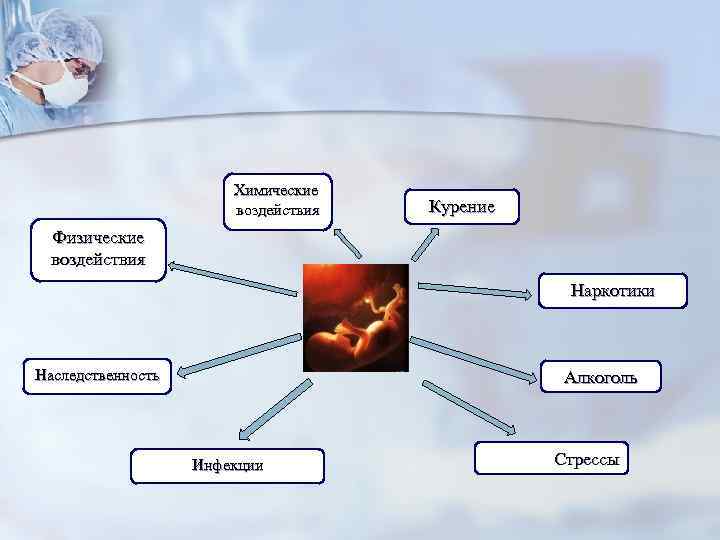 Химические воздействия

Курение

Физические воздействия

Наркотики

Наследственность

Алкоголь

Инфекции

Стрессы